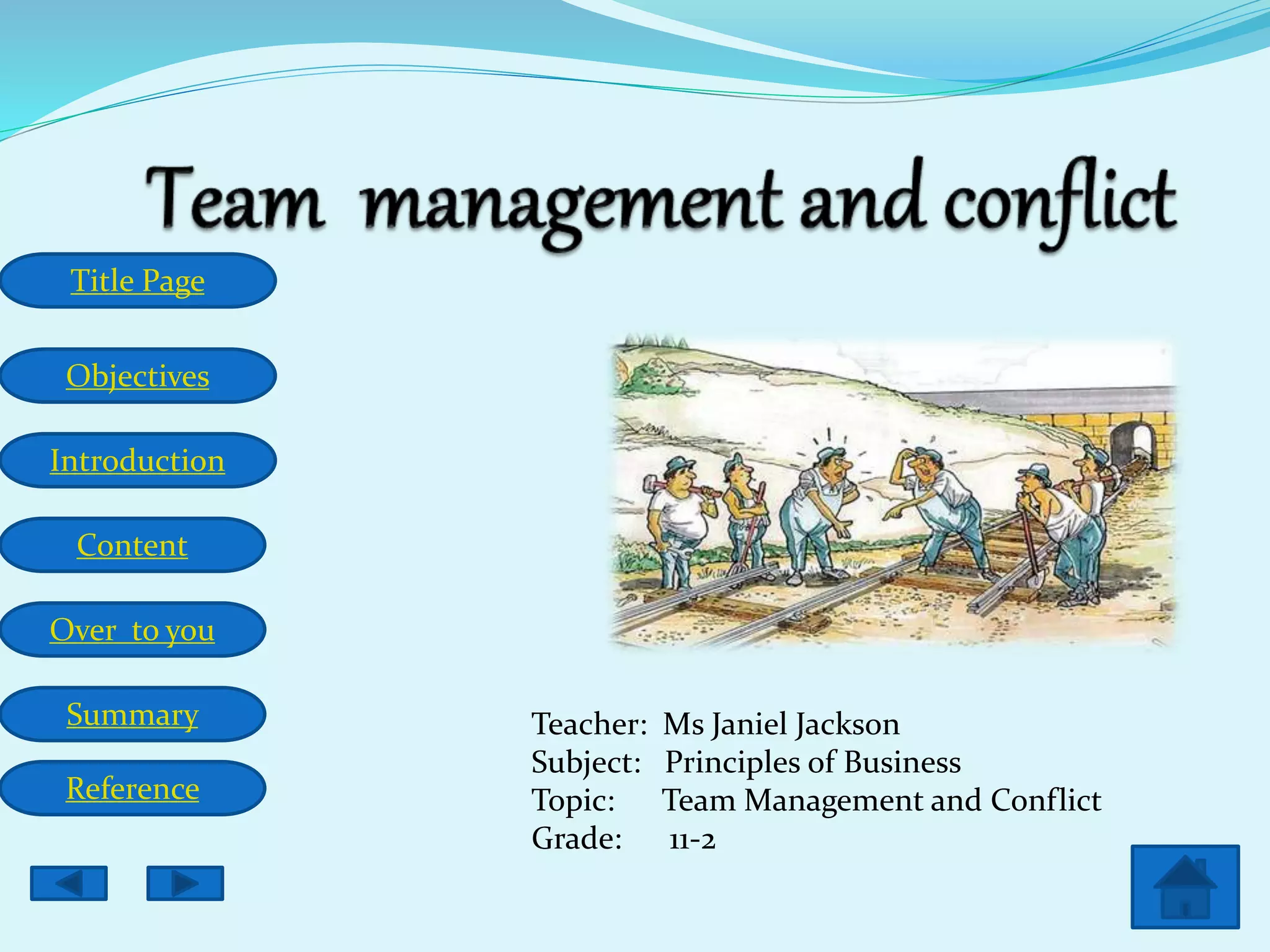 Team management and conflict

Title Page

Objectives

Introduction

Content

Over to you

Summary

Reference

Teacher: Ms Janiel Jackson
Subject: Principles of Business
Topic: Team Management and Conflict
Grade: 11-2